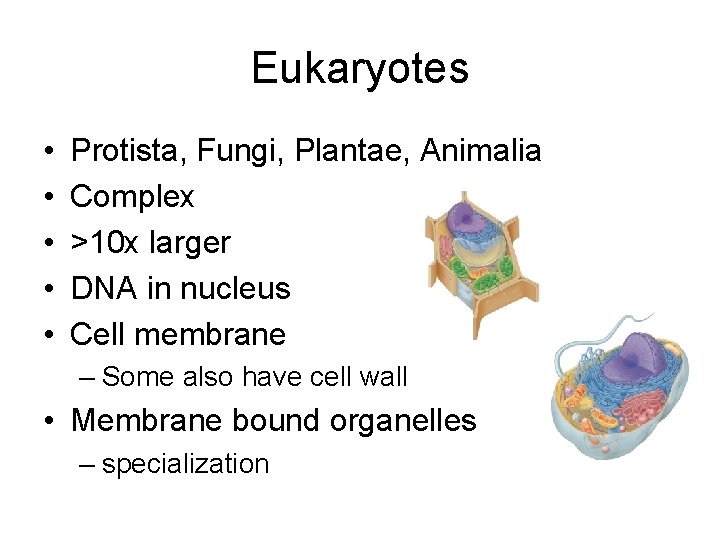 Eukaryotes

• Protista, Fungi, Plantae, Animalia
• Complex
• >10x larger
• DNA in nucleus
• Cell membrane
– Some also have cell wall
• Membrane bound organelles
– specialization